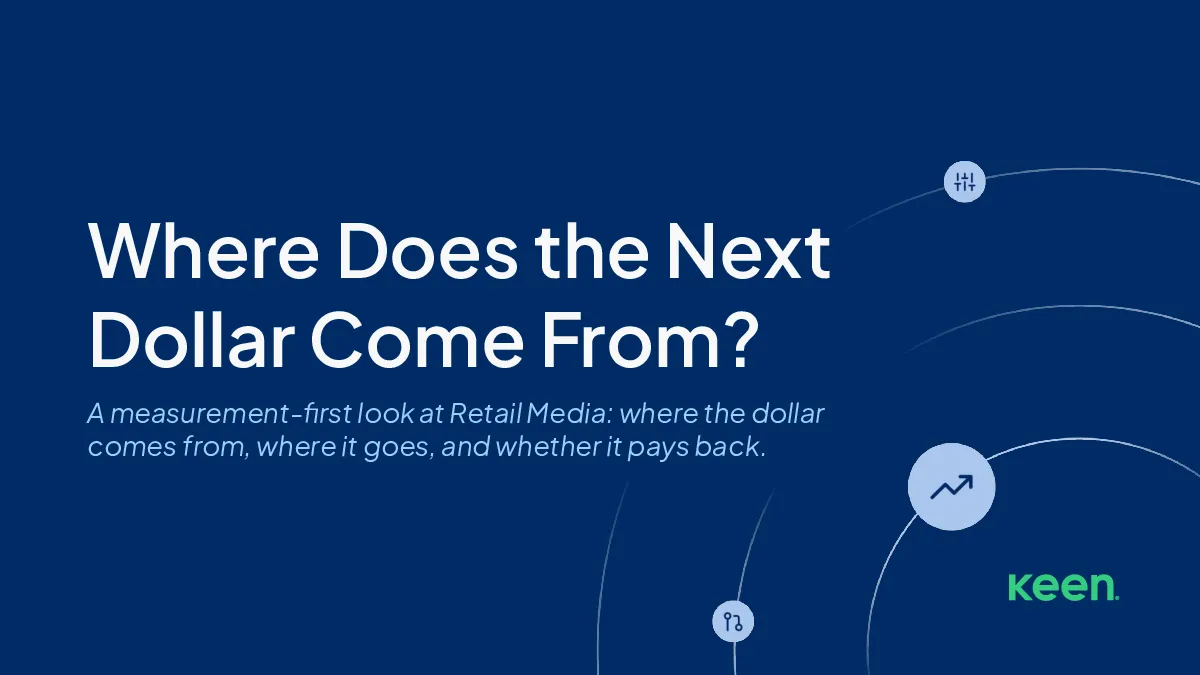 Where Does the Next Dollar Come From?

A measurement-first look at Retail Media: where the dollar comes from, where it goes, and whether it pays back.

keen.